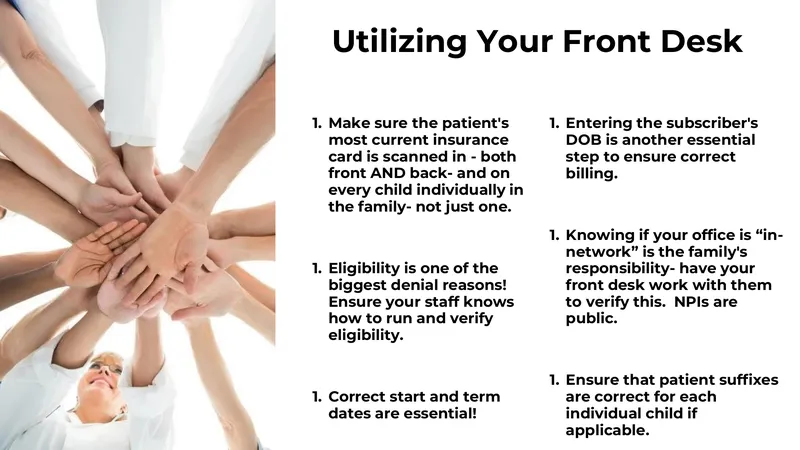 Utilizing Your Front Desk

1. Make sure the patient's most current insurance card is scanned in - both front AND back- and on every child individually in the family- not just one.

1. Eligibility is one of the biggest denial reasons! Ensure your staff knows how to run and verify eligibility.

1. Correct start and term dates are essential!

1. Entering the subscriber's DOB is another essential step to ensure correct billing.

1. Knowing if your office is "in-network" is the family's responsibility- have your front desk work with them to verify this. NPIs are public.

1. Ensure that patient suffixes are correct for each individual child if applicable.